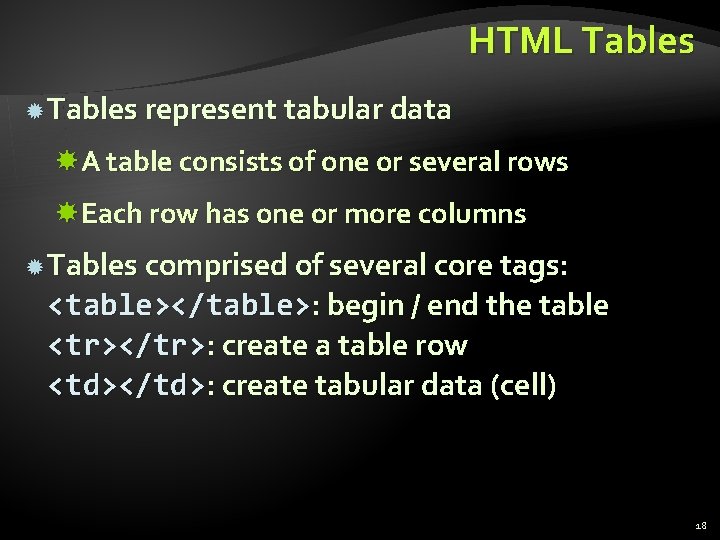 HTML Tables

Tables represent tabular data

A table consists of one or several rows

Each row has one or more columns

Tables comprised of several core tags:
<table></table>: begin / end the table
<tr></tr>: create a table row
<td></td>: create tabular data (cell)

18